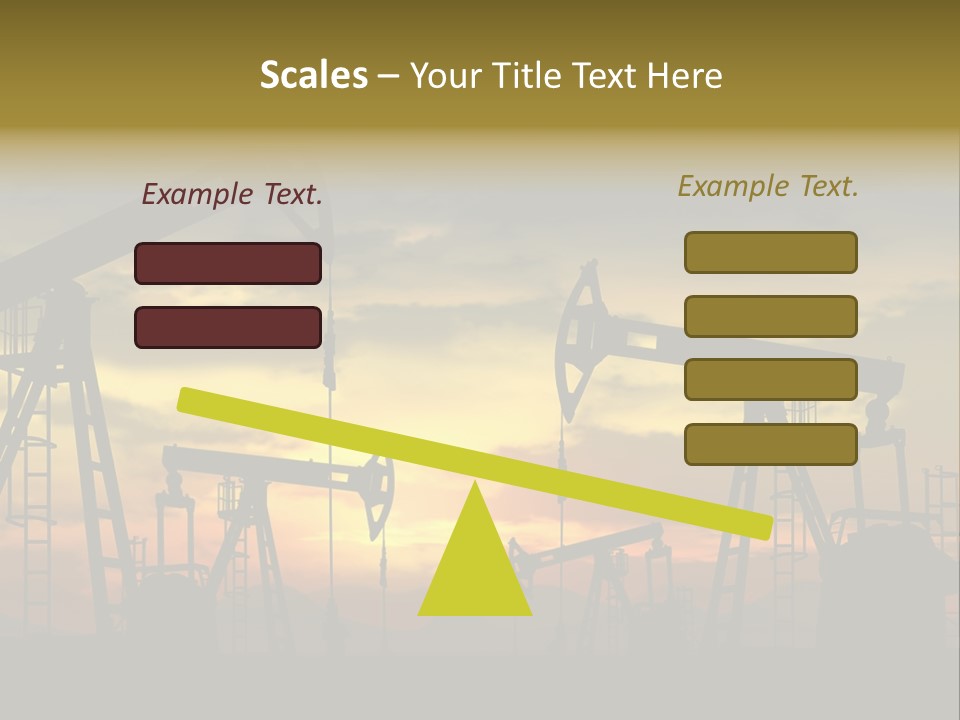 Scales – Your Title Text Here

Example Text.

Example Text.